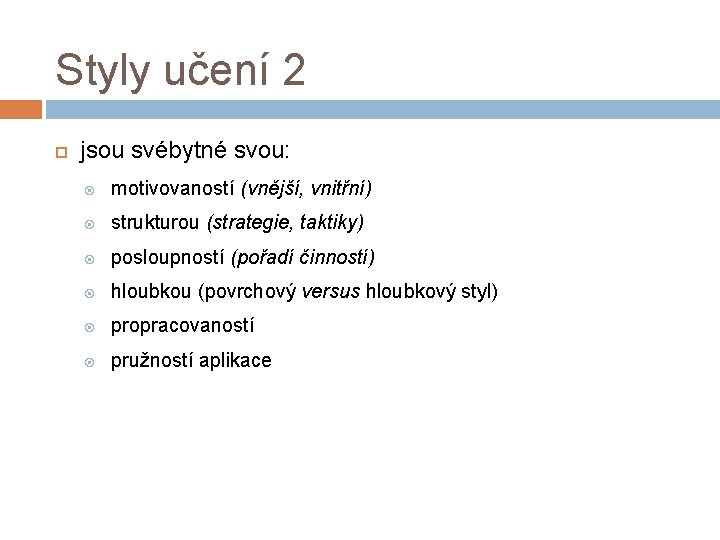 Styly učení 2

jsou svébytné svou:

motivovaností (vnější, vnitřní)

strukturou (strategie, taktiky)

posloupností (pořadí činností)

hloubkou (povrchový versus hloubkový styl)

propracovaností

pružností aplikace